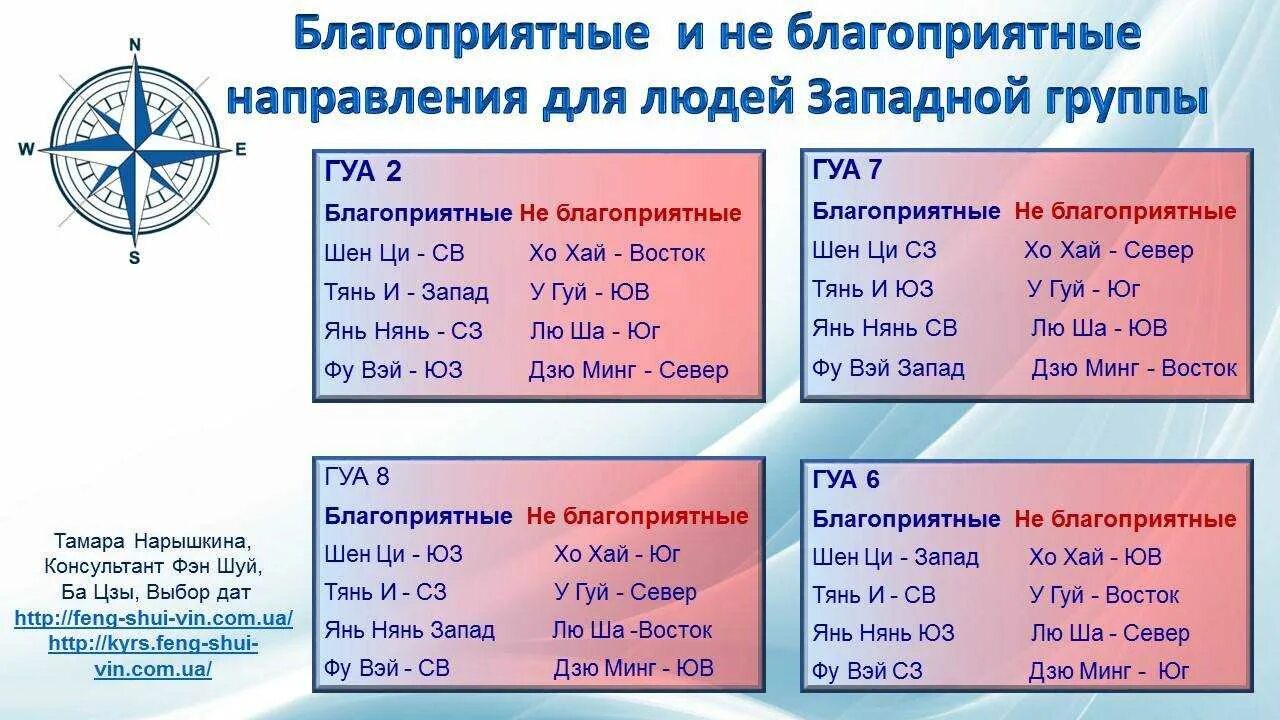 Благоприятные и не благоприятные направления для людей Западной группы

N
W
E
S

ГУА 2

| Благоприятные | Не благоприятные |
|---|---|
| Шен Ци - СВ | Хо Хай - Восток |
| Тянь И - Запад | У Гуй - ЮВ |
| Янь Нянь - СЗ | Лю Ша - Юг |
| Фу Вэй - ЮЗ | Дзю Минг - Север |

ГУА 7

| Благоприятные | Не благоприятные |
|---|---|
| Шен Ци СЗ | Хо Хай - Север |
| Тянь И ЮЗ | У Гуй - Юг |
| Янь Нянь СВ | Лю Ша - ЮВ |
| Фу Вэй Запад | Дзю Минг - Восток |

ГУА 8

| Благоприятные | Не благоприятные |
|---|---|
| Шен Ци - ЮЗ | Хо Хай - Юг |
| Тянь И - СЗ | У Гуй - Север |
| Янь Нянь Запад | Лю Ша -Восток |
| Фу Вэй - СВ | Дзю Минг - ЮВ |

ГУА 6

| Благоприятные | Не благоприятные |
|---|---|
| Шен Ци - Запад | Хо Хай - ЮВ |
| Тянь И - СВ | У Гуй - Восток |
| Янь Нянь ЮЗ | Лю Ша - Север |
| Фу Вэй СЗ | Дзю Минг - Юг |

Тамара Нарышкина, Консультант Фэн Шуй, Ба Цзы, Выбор дат
http://feng-shui-vin.com.ua/
http://kyrs.feng-shui-vin.com.ua/